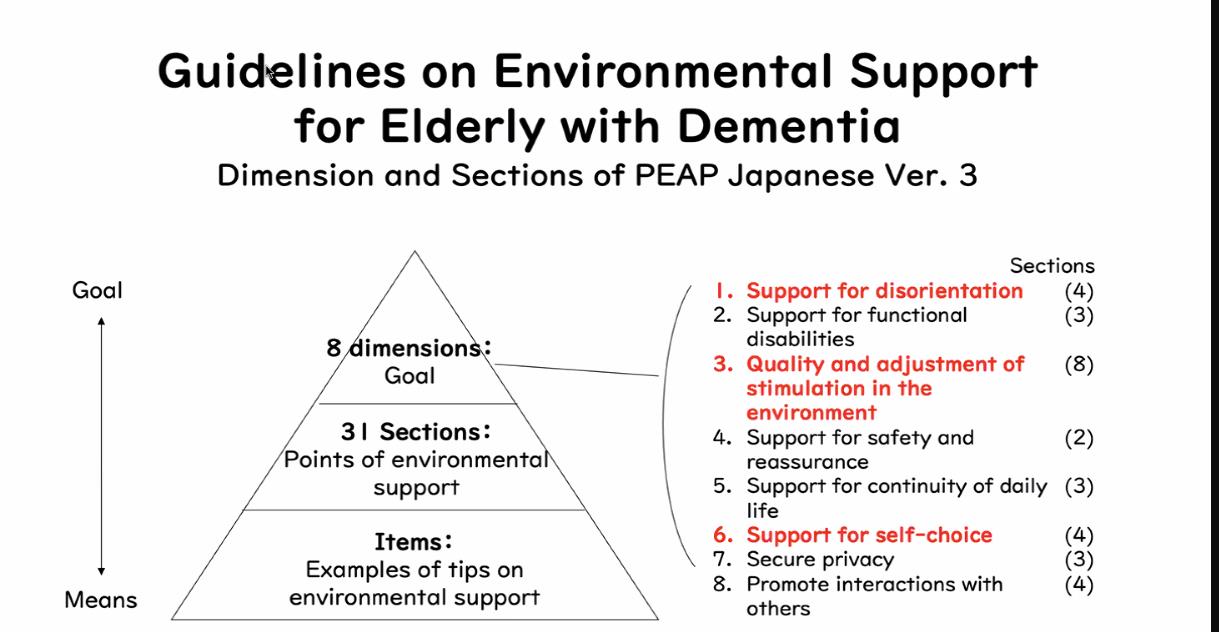 Guidelines on Environmental Support for Elderly with Dementia
Dimension and Sections of PEAP Japanese Ver. 3

Goal

Means

8 dimensions: Goal

31 Sections: Points of environmental support

Items: Examples of tips on environmental support

Sections
1. Support for disorientation (4)
2. Support for functional disabilities (3)
3. Quality and adjustment of stimulation in the environment (8)
4. Support for safety and reassurance (2)
5. Support for continuity of daily life (3)
6. Support for self-choice (4)
7. Secure privacy (3)
8. Promote interactions with others (4)